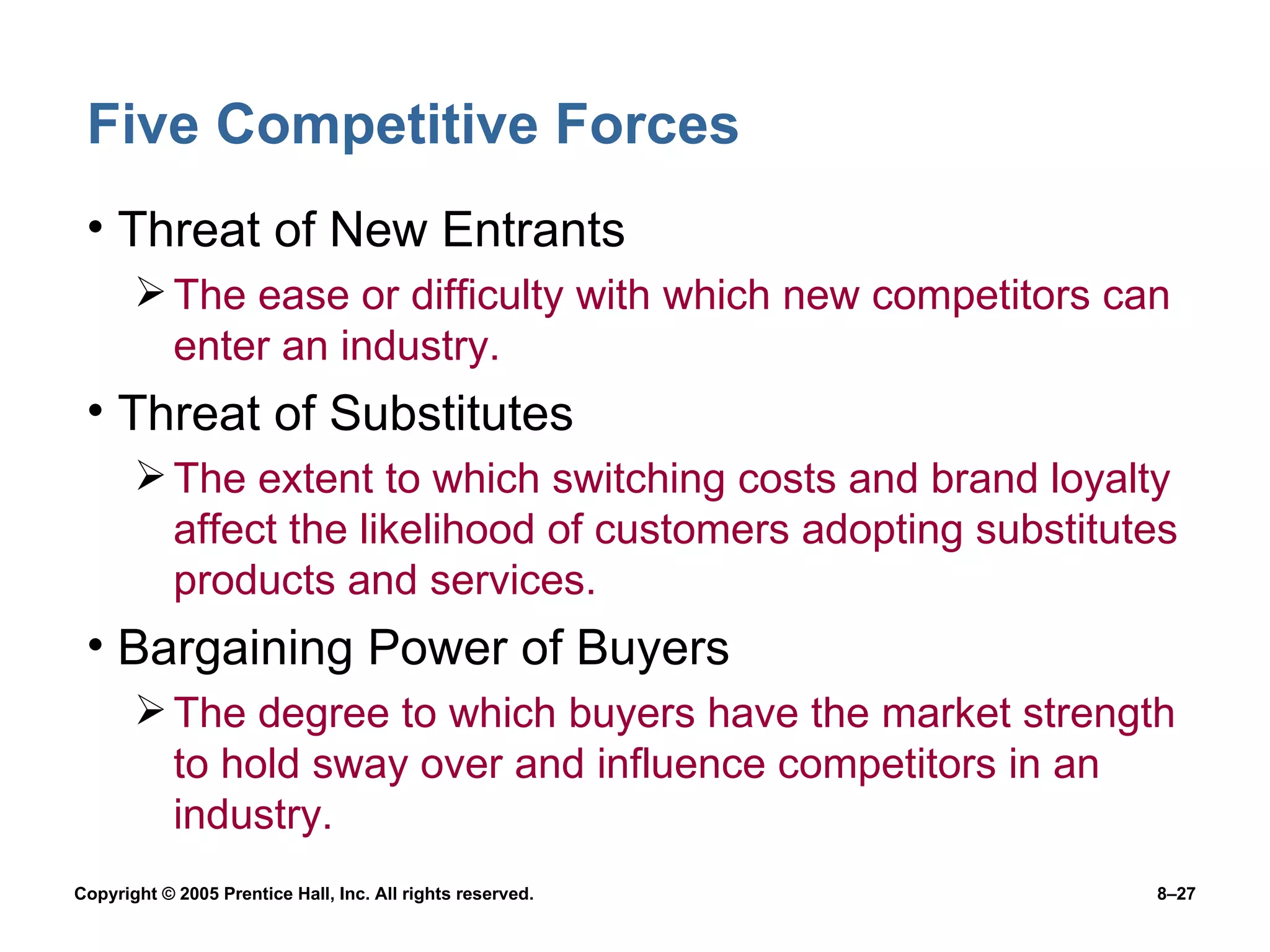 Five Competitive Forces

• Threat of New Entrants

➢ The ease or difficulty with which new competitors can enter an industry.

• Threat of Substitutes

➢ The extent to which switching costs and brand loyalty affect the likelihood of customers adopting substitutes products and services.

• Bargaining Power of Buyers

➢ The degree to which buyers have the market strength to hold sway over and influence competitors in an industry.

Copyright © 2005 Prentice Hall, Inc. All rights reserved.

8–27